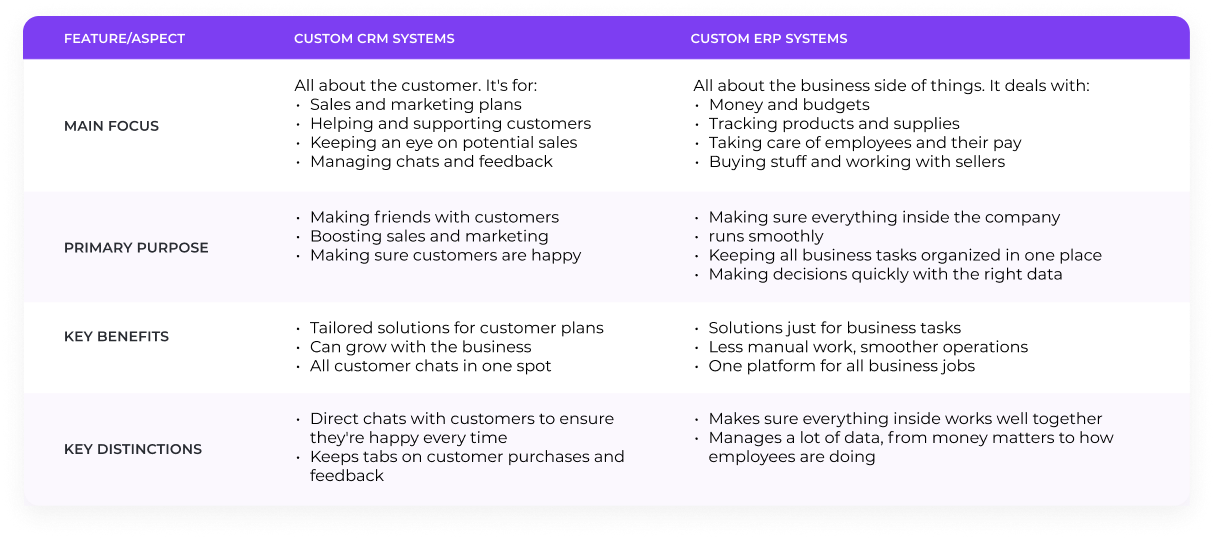 | FEATURE/ASPECT | CUSTOM CRM SYSTEMS | CUSTOM ERP SYSTEMS |
|---|---|---|
| MAIN FOCUS | All about the customer. It's for: • Sales and marketing plans • Helping and supporting customers • Keeping an eye on potential sales • Managing chats and feedback | All about the business side of things. It deals with: • Money and budgets • Tracking products and supplies • Taking care of employees and their pay • Buying stuff and working with sellers |
| PRIMARY PURPOSE | • Making friends with customers • Boosting sales and marketing • Making sure customers are happy | • Making sure everything inside the company • runs smoothly • Keeping all business tasks organized in one place • Making decisions quickly with the right data |
| KEY BENEFITS | • Tailored solutions for customer plans • Can grow with the business • All customer chats in one spot | • Solutions just for business tasks • Less manual work, smoother operations • One platform for all business jobs |
| KEY DISTINCTIONS | • Direct chats with customers to ensure they're happy every time • Keeps tabs on customer purchases and feedback | • Makes sure everything inside works well together • Manages a lot of data, from money matters to how employees are doing |